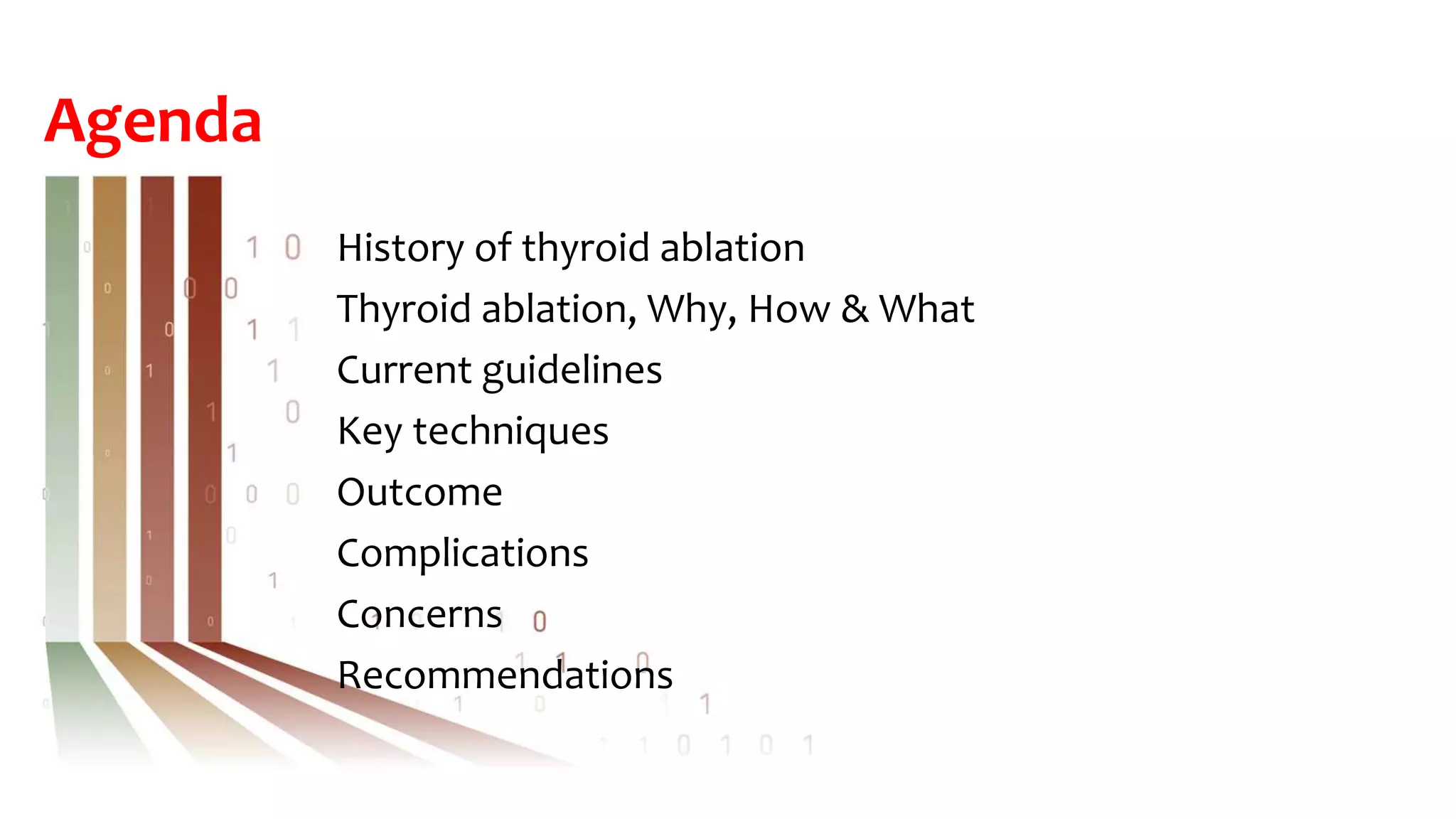 Agenda

History of thyroid ablation
Thyroid ablation, Why, How & What
Current guidelines
Key techniques
Outcome
Complications
Concerns
Recommendations